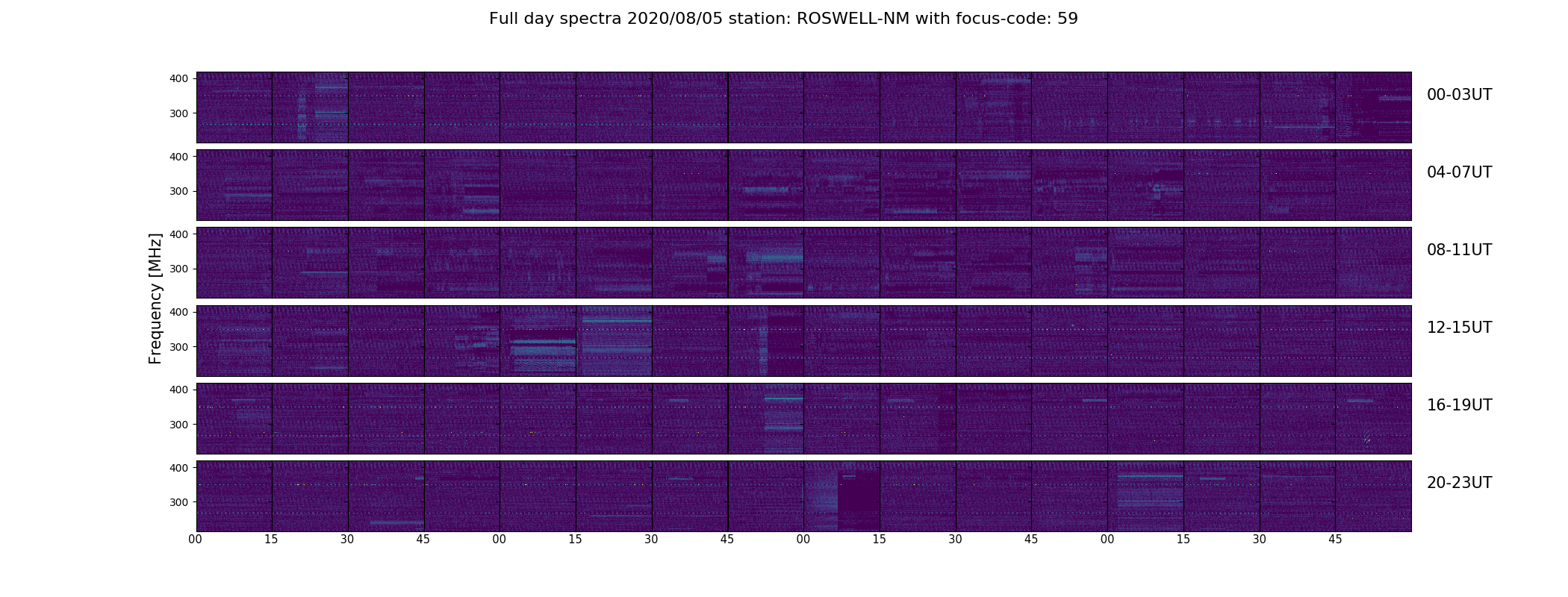 Full day spectra 2020/08/05 station: ROSWELL-NM with focus-code: 59

Frequency [MHz]

400
300
00-03UT

400
300
04-07UT

400
300
08-11UT

400
300
12-15UT

400
300
16-19UT

400
300
20-23UT

00 15 30 45 00 15 30 45 00 15 30 45 00 15 30 45